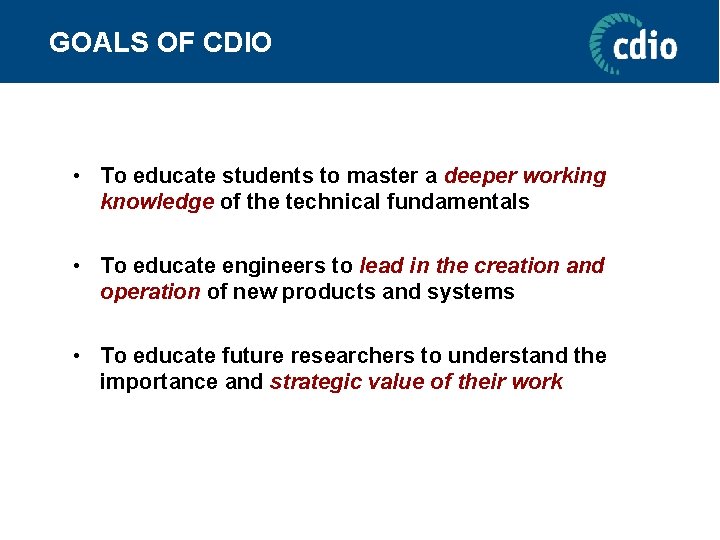 GOALS OF CDIO

cdio

• To educate students to master a deeper working knowledge of the technical fundamentals

• To educate engineers to lead in the creation and operation of new products and systems

• To educate future researchers to understand the importance and strategic value of their work